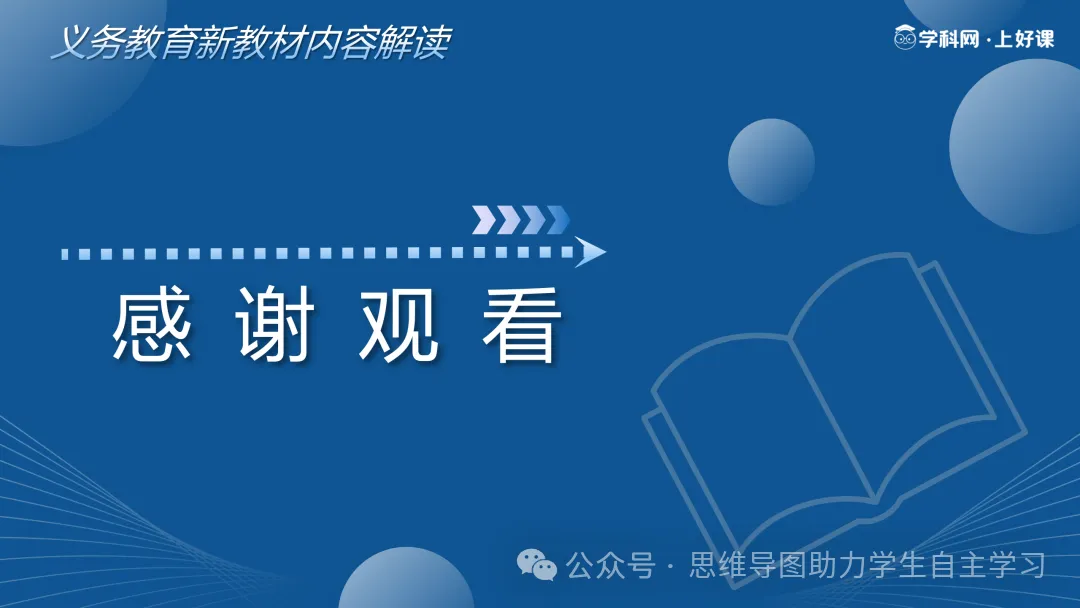 义务教育新教材内容解读

学科网·上好课

感谢观看

公众号 · 思维导图助力学生自主学习